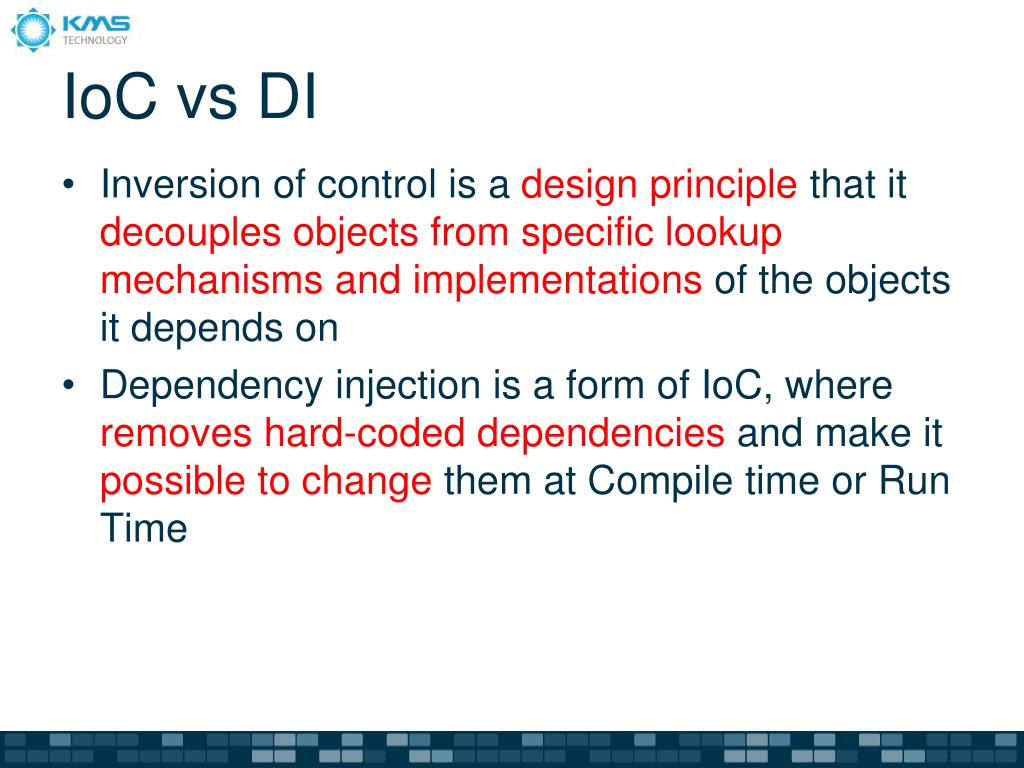 KMS TECHNOLOGY

IoC vs DI

• Inversion of control is a design principle that it decouples objects from specific lookup mechanisms and implementations of the objects it depends on

• Dependency injection is a form of IoC, where removes hard-coded dependencies and make it possible to change them at Compile time or Run Time